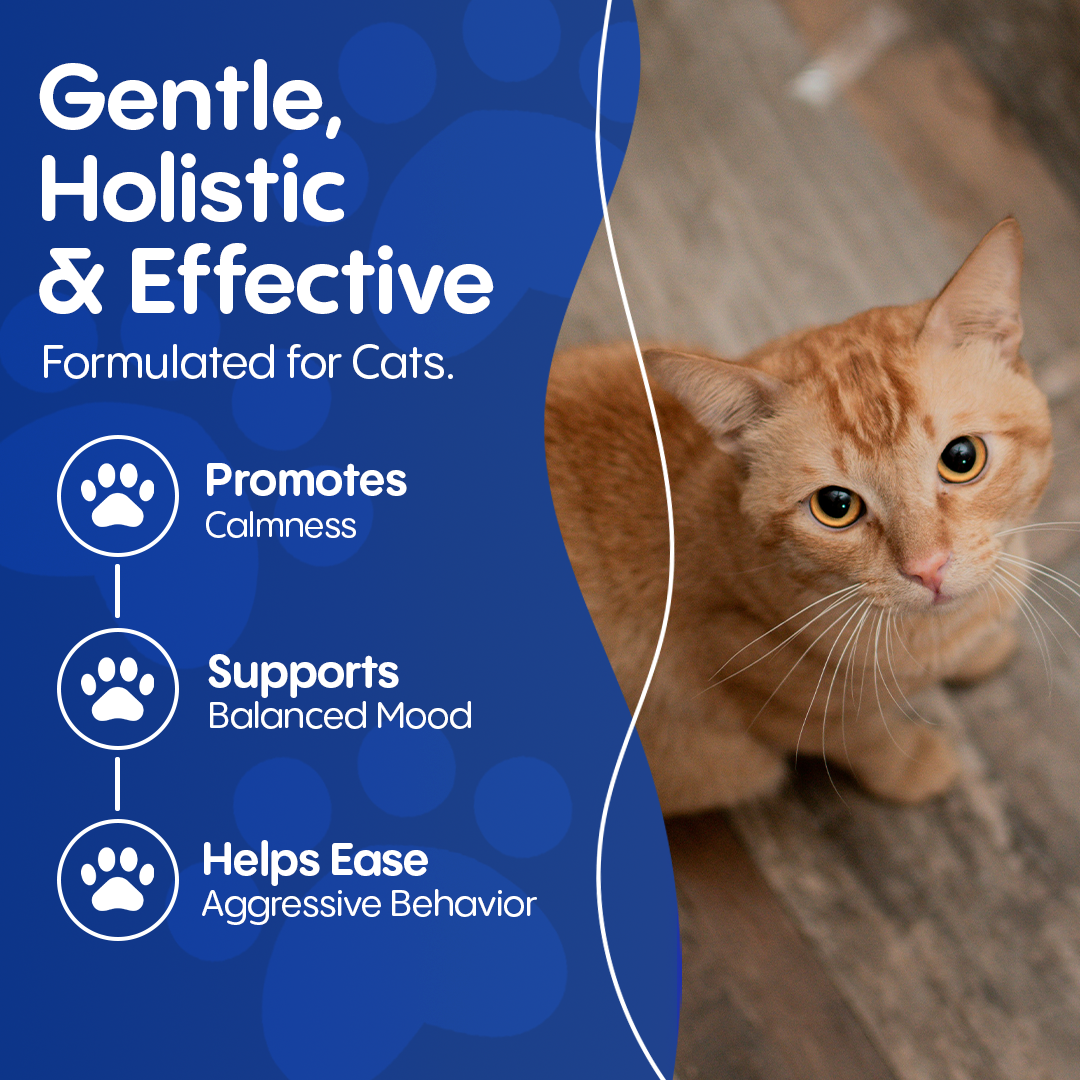 Gentle, Holistic & Effective

Formulated for Cats.

Promotes
Calmness

Supports
Balanced Mood

Helps Ease
Aggressive Behavior